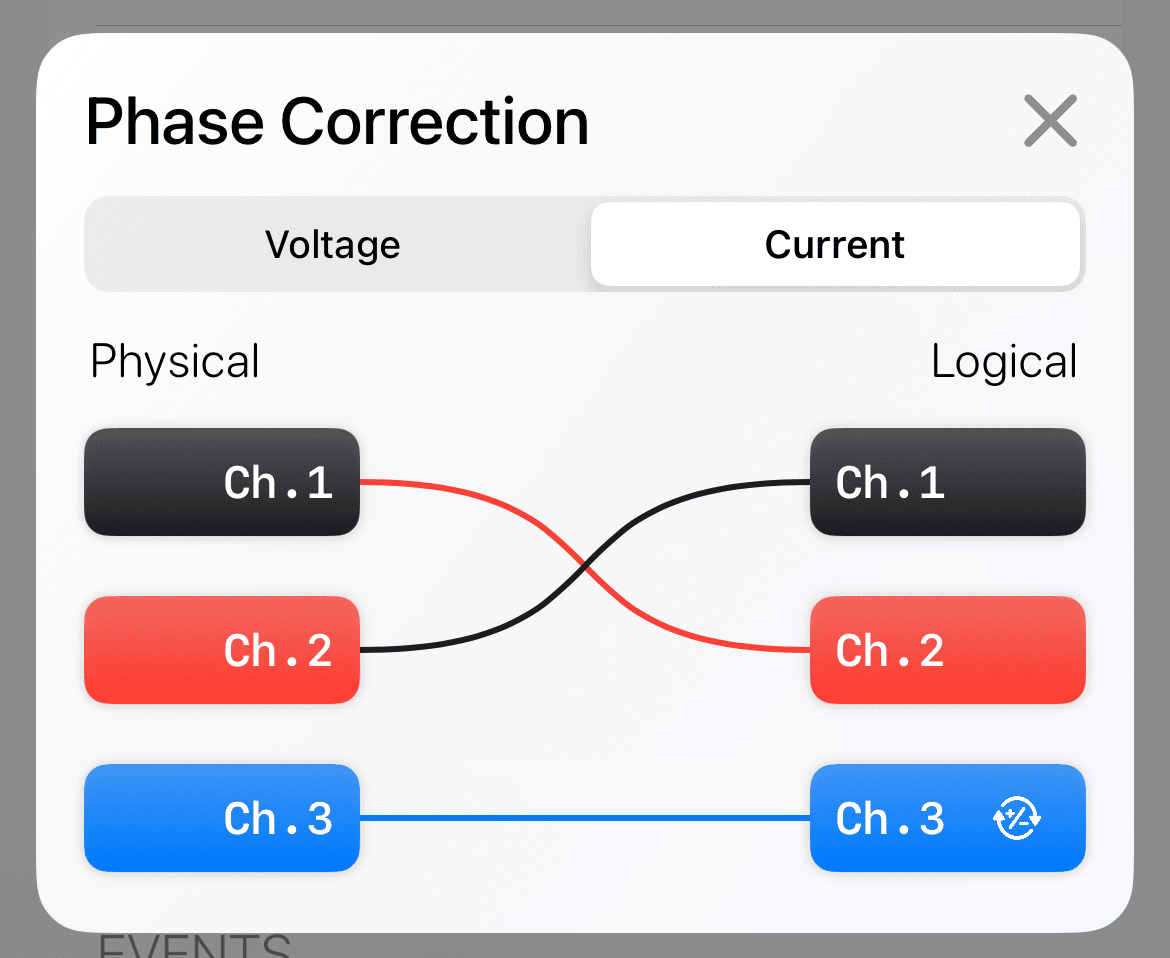 Phase Correction

Voltage Current

Physical

Logical

Ch.1

Ch.1

Ch.2

Ch.2

Ch.3

Ch.3

EVENTS